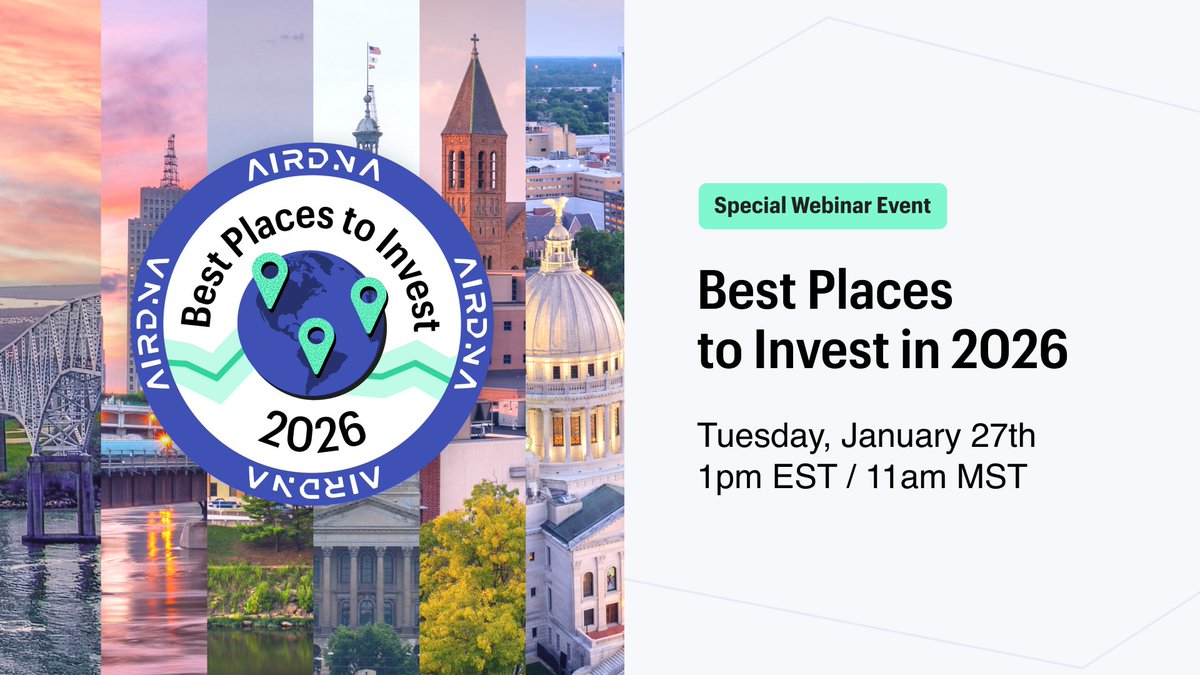 AIRDNA
AIRDNA
AIRDNA
AIRDNA
Best Places to Invest
2026

Special Webinar Event

Best Places to Invest in 2026

Tuesday, January 27th
1pm EST / 11am MST